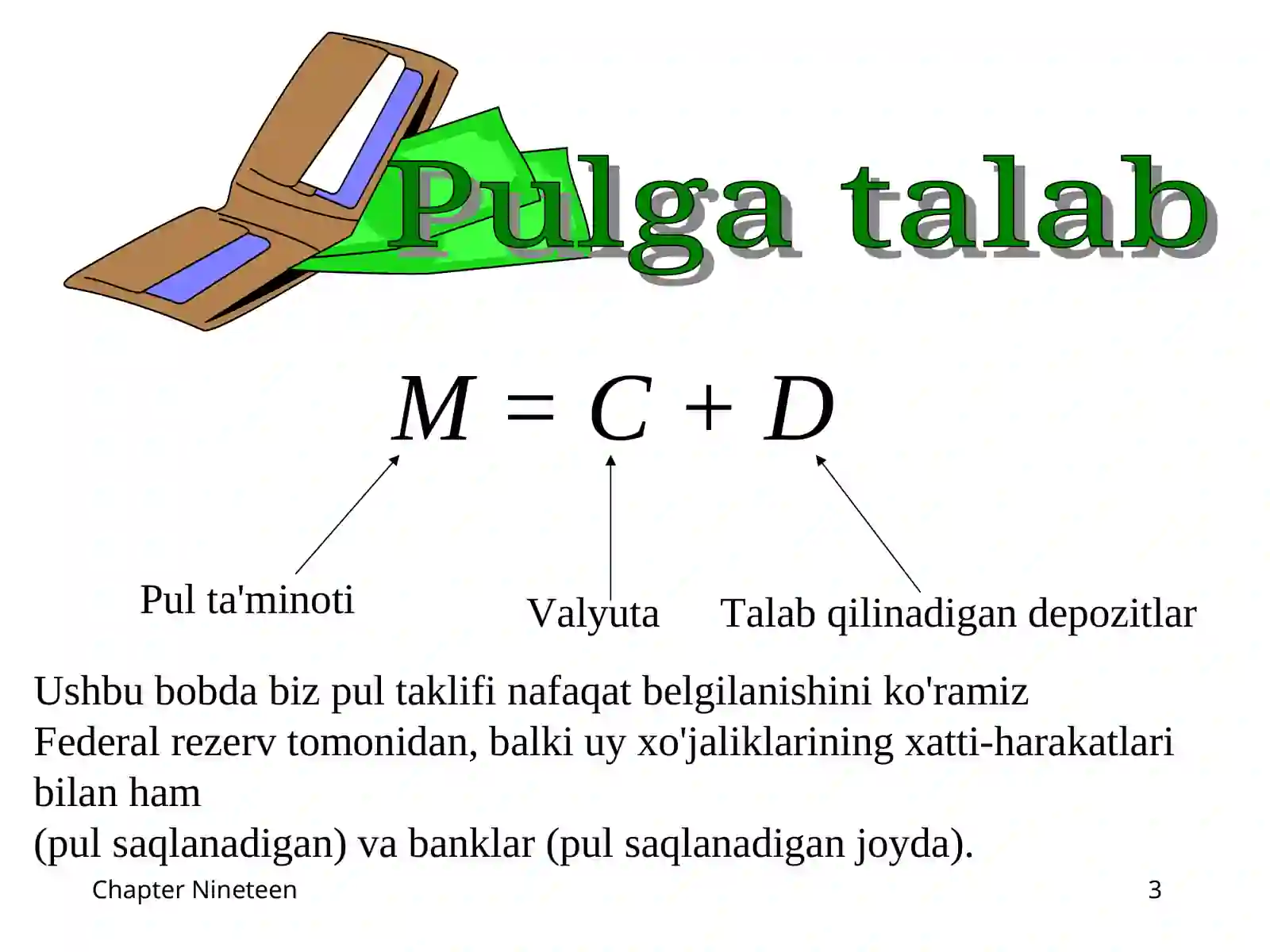 Pulga talab

$M = C + D$

Pul ta'minoti

Valyuta

Talab qilinadigan depozitlar

Ushbu bobda biz pul taklifi nafaqat belgilanishini ko'ramiz Federal rezerv tomonidan, balki uy xo'jaliklarining xatti-harakatlari bilan ham
(pul saqlanadigan) va banklar (pul saqlanadigan joyda).

Chapter Nineteen

3